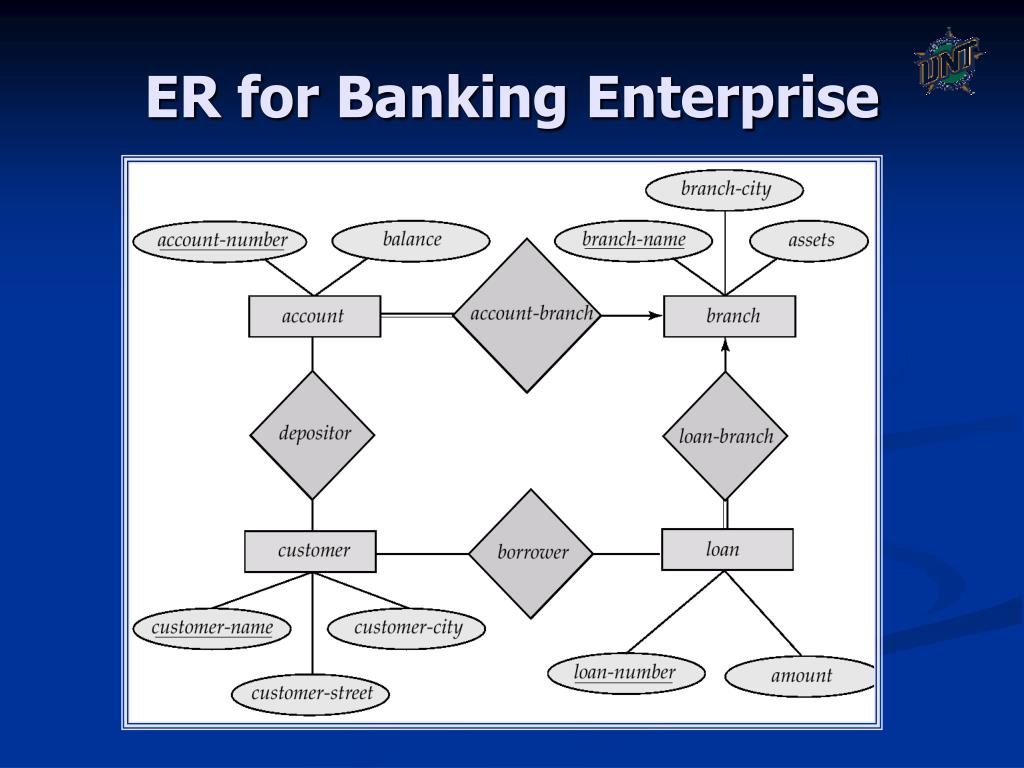 ER for Banking Enterprise

UNT

branch-city
account-number
balance
branch-name
assets
account
account-branch
branch
depositor
loan-branch
customer
borrower
loan
customer-name
customer-city
customer-street
loan-number
amount